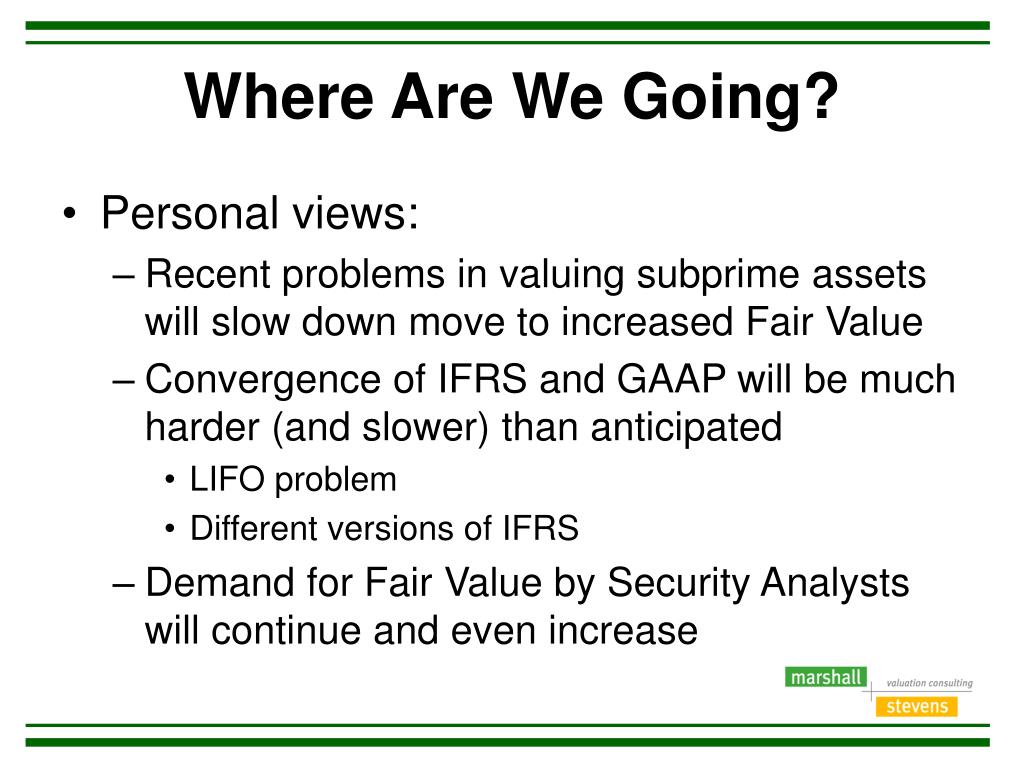 Where Are We Going?

• Personal views:
– Recent problems in valuing subprime assets will slow down move to increased Fair Value
– Convergence of IFRS and GAAP will be much harder (and slower) than anticipated
• LIFO problem
• Different versions of IFRS
– Demand for Fair Value by Security Analysts will continue and even increase

marshall valuation consulting stevens